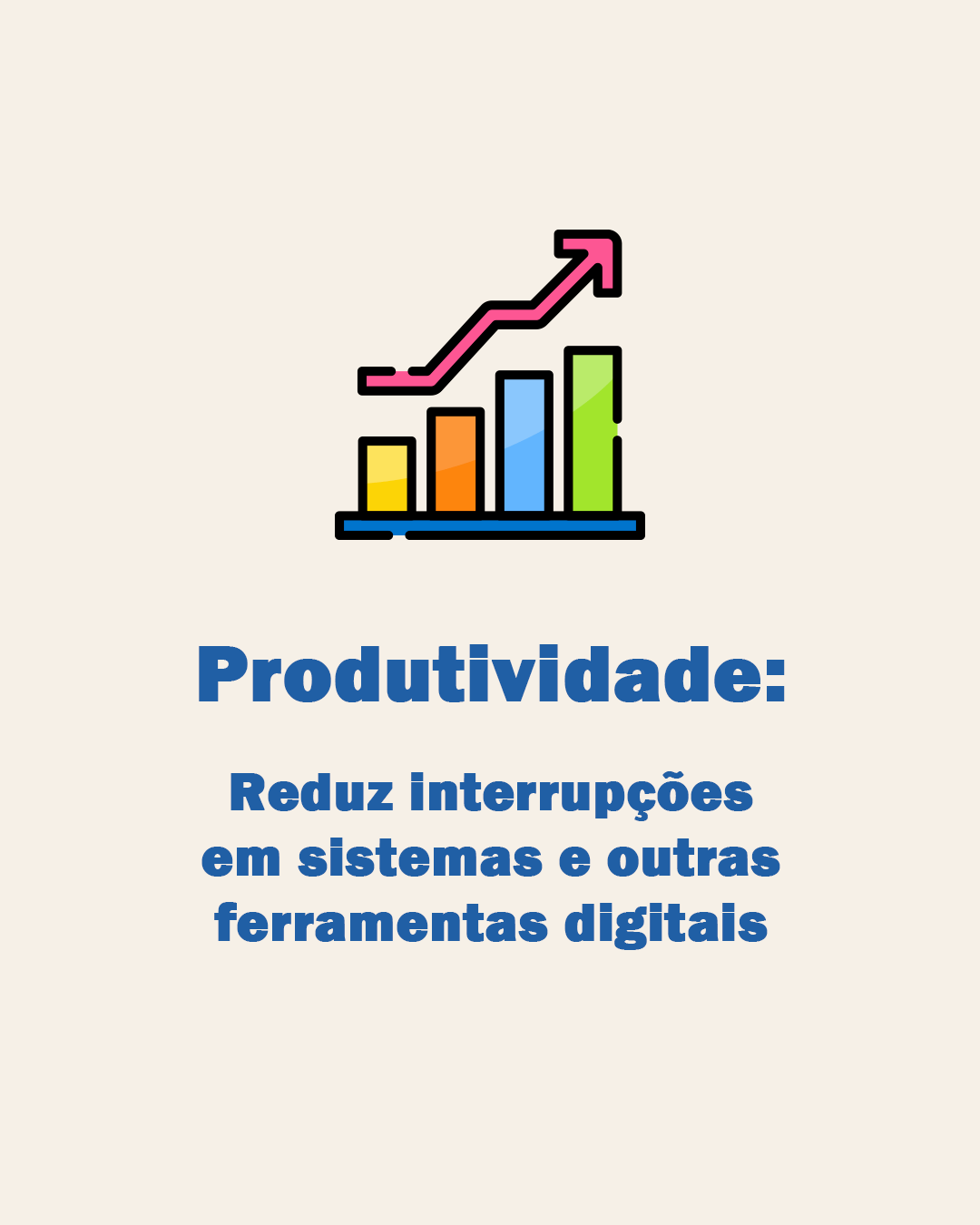 Produtividade:

Reduz interrupções em sistemas e outras ferramentas digitais